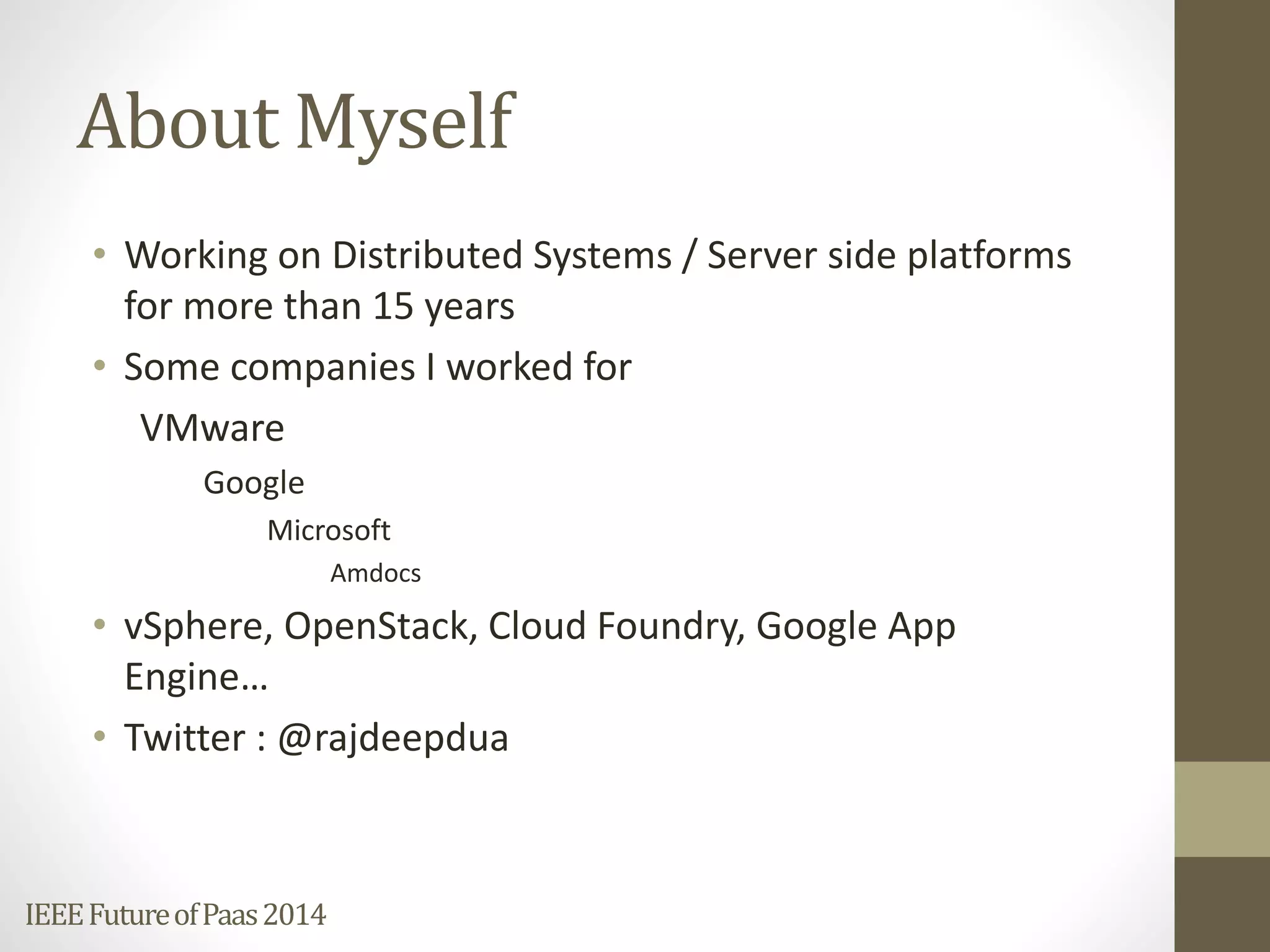 About Myself

• Working on Distributed Systems / Server side platforms for more than 15 years

• Some companies I worked for

VMware

Google

Microsoft

Amdocs

• vSphere, OpenStack, Cloud Foundry, Google App Engine…

• Twitter : @rajdeepdua

IEEE Future of Paas 2014